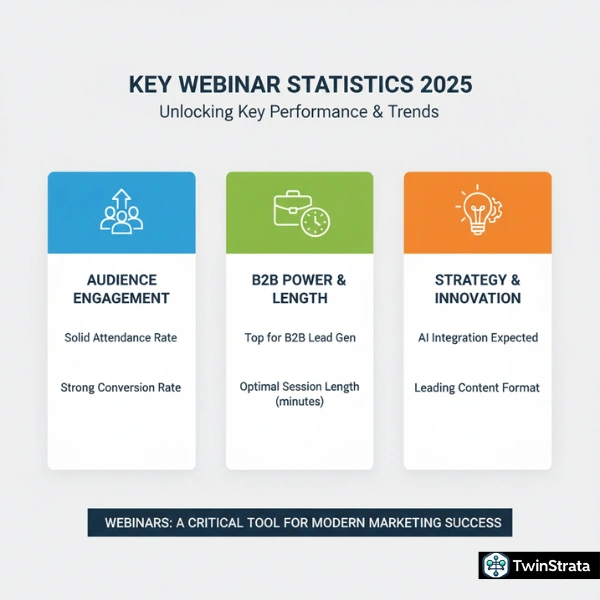 KEY WEBINAR STATISTICS 2025
Unlocking Key Performance & Trends

AUDIENCE ENGAGEMENT

Solid Attendance Rate

Strong Conversion Rate

B2B POWER & LENGTH

Top for B2B Lead Gen

Optimal Session Length (minutes)

STRATEGY & INNOVATION

AI Integration Expected

Leading Content Format

WEBINARS: A CRITICAL TOOL FOR MODERN MARKETING SUCCESS

TwinStrata